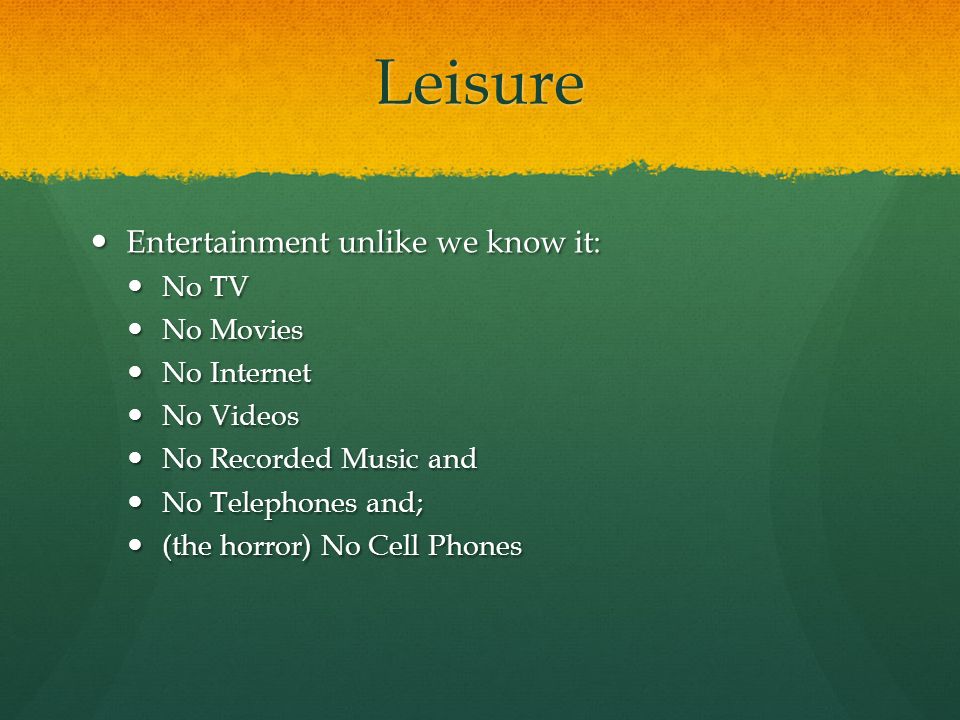 Leisure

- Entertainment unlike we know it:
  - No TV
  - No Movies
  - No Internet
  - No Videos
  - No Recorded Music and
  - No Telephones and;
  - (the horror) No Cell Phones